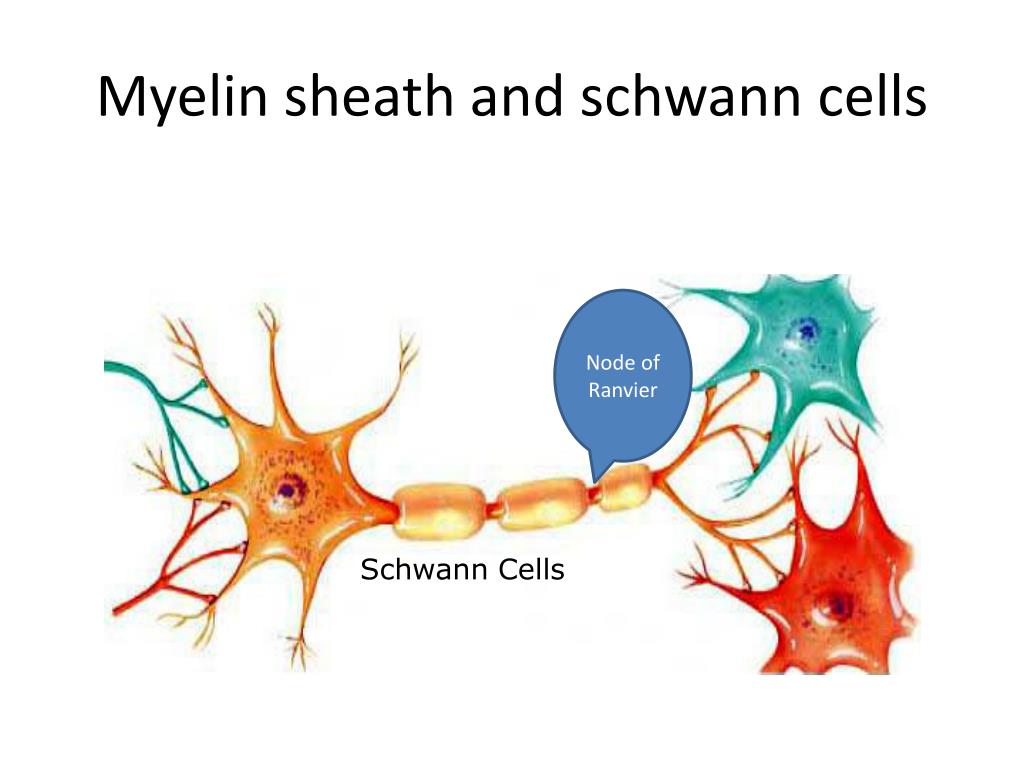 Myelin sheath and schwann cells

Node of Ranvier

Schwann Cells